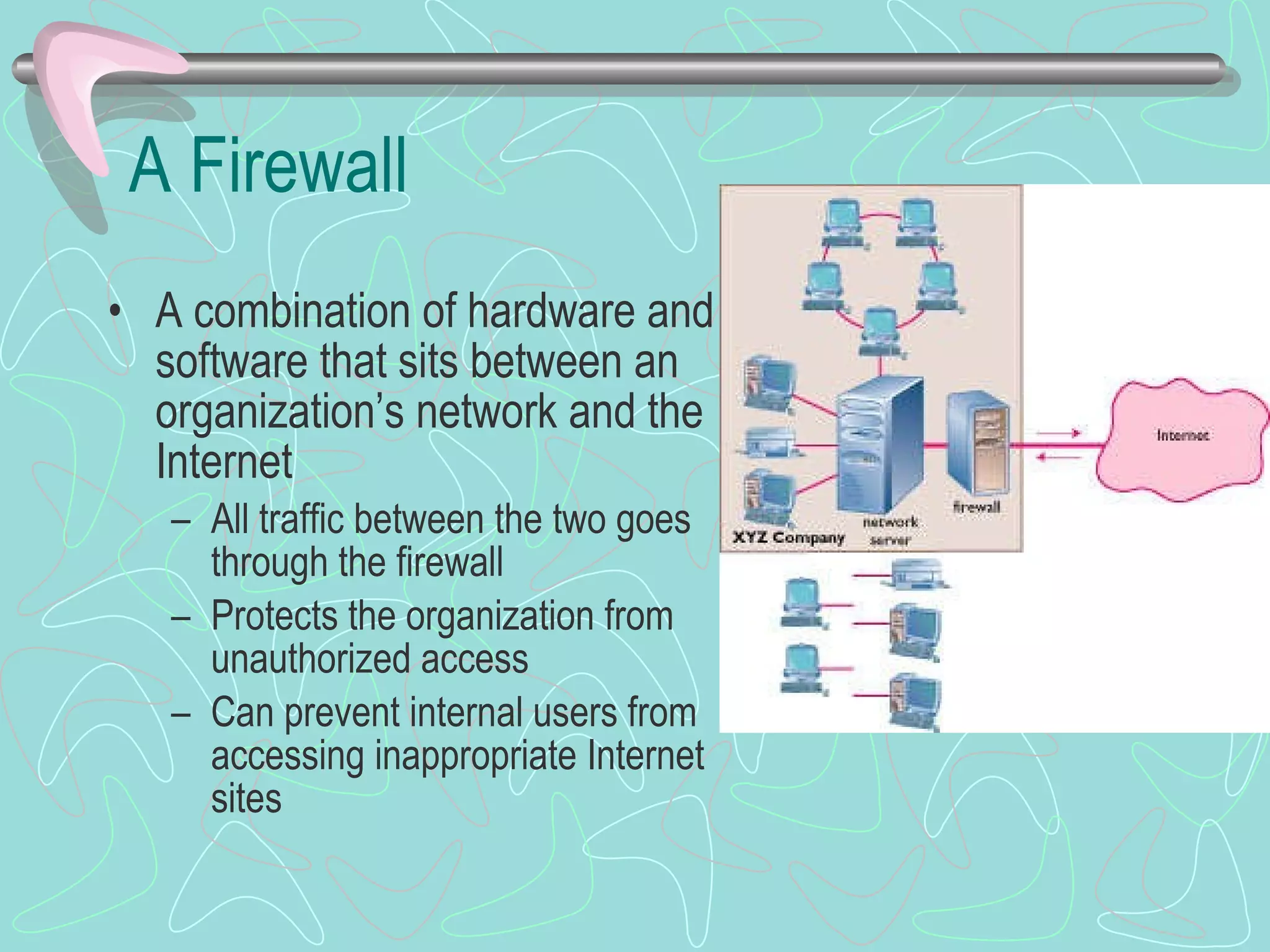 A Firewall

• A combination of hardware and software that sits between an organization’s network and the Internet
  – All traffic between the two goes through the firewall
  – Protects the organization from unauthorized access
  – Can prevent internal users from accessing inappropriate Internet sites

XYZ Company
network server
firewall
Internet